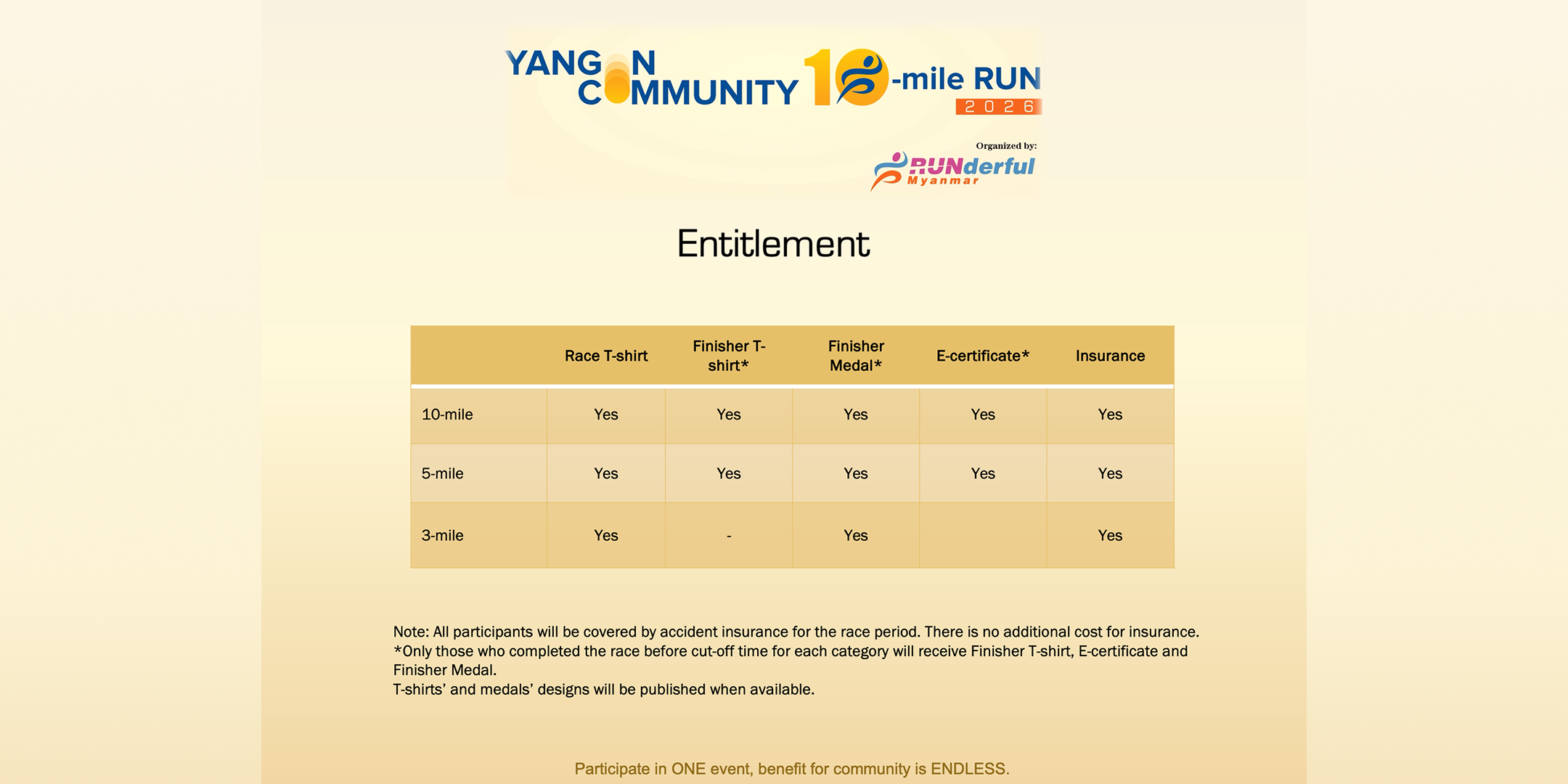 YANGON COMMUNITY 10-mile RUN 2026

Organized by:
RUNderful Myanmar

Entitlement

| | Race T-shirt | Finisher T-shirt* | Finisher Medal* | E-certificate* | Insurance |
|---|---|---|---|---|---|
| 10-mile | Yes | Yes | Yes | Yes | Yes |
| 5-mile | Yes | Yes | Yes | Yes | Yes |
| 3-mile | Yes | - | Yes | | Yes |

Note: All participants will be covered by accident insurance for the race period. There is no additional cost for insurance.
*Only those who completed the race before cut-off time for each category will receive Finisher T-shirt, E-certificate and Finisher Medal.
T-shirts' and medals' designs will be published when available.

Participate in ONE event, benefit for community is ENDLESS.